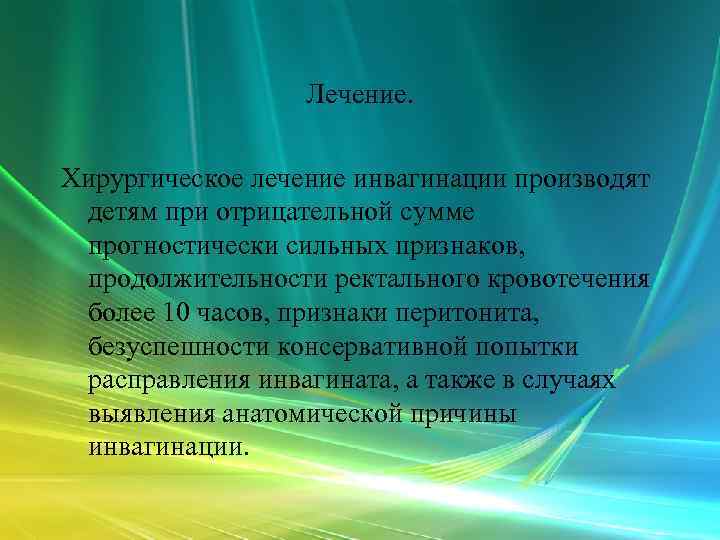 Лечение.

Хирургическое лечение инвагинации производят детям при отрицательной сумме прогностически сильных признаков, продолжительности ректального кровотечения более 10 часов, признаки перитонита, безуспешности консервативной попытки расправления инвагината, а также в случаях выявления анатомической причины инвагинации.